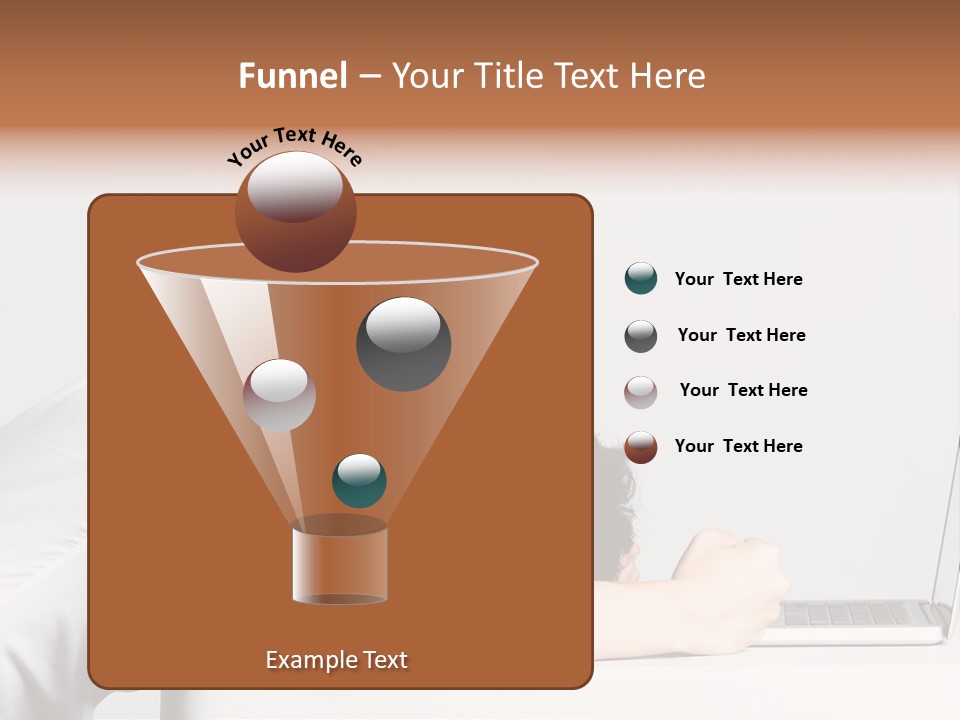 Funnel – Your Title Text Here

Your Text Here

Your Text Here

Your Text Here

Your Text Here

Your Text Here

Example Text